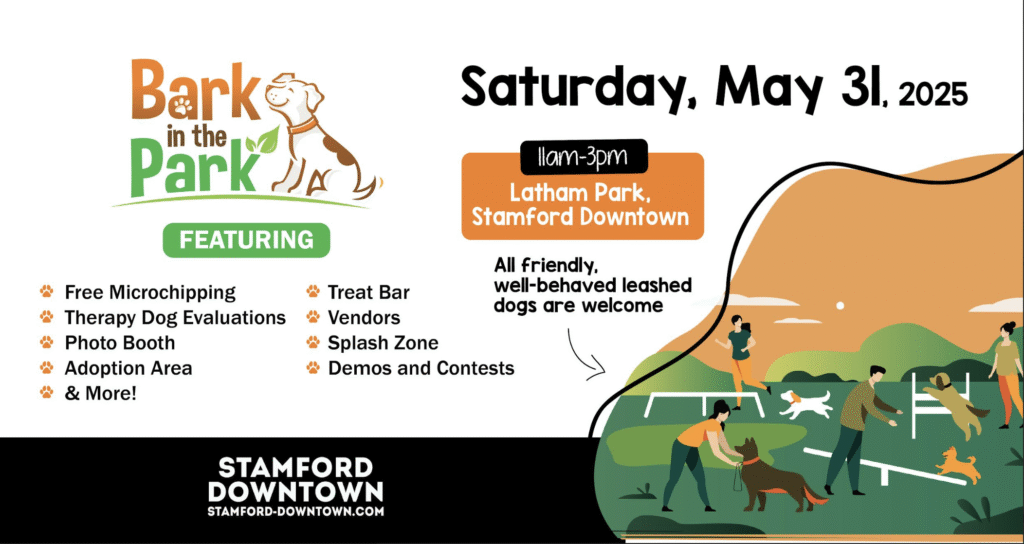 Bark in the Park

FEATURING

Free Microchipping
Therapy Dog Evaluations
Photo Booth
Adoption Area
& More!

Treat Bar
Vendors
Splash Zone
Demos and Contests

Saturday, May 31, 2025

11am-3pm

Latham Park, Stamford Downtown

All friendly, well-behaved leashed dogs are welcome

STAMFORD DOWNTOWN
STAMFORD-DOWNTOWN.COM